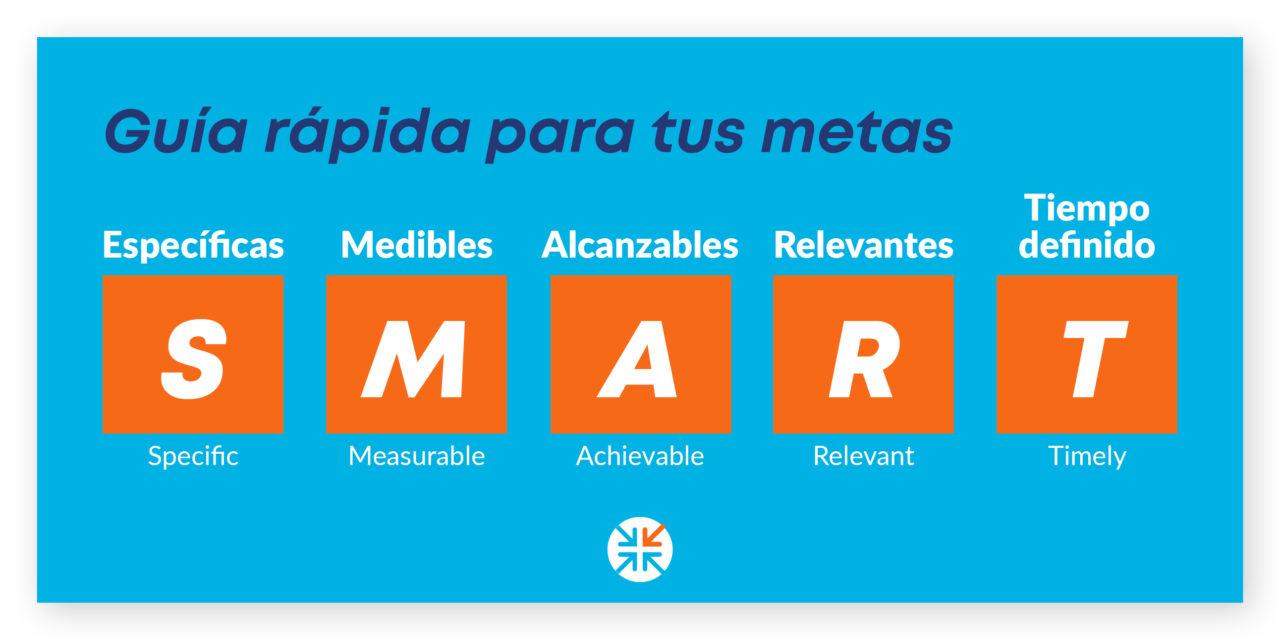 Guía rápida para tus metas

Específicas
S
Specific

Medibles
M
Measurable

Alcanzables
A
Achievable

Relevantes
R
Relevant

Tiempo definido
T
Timely